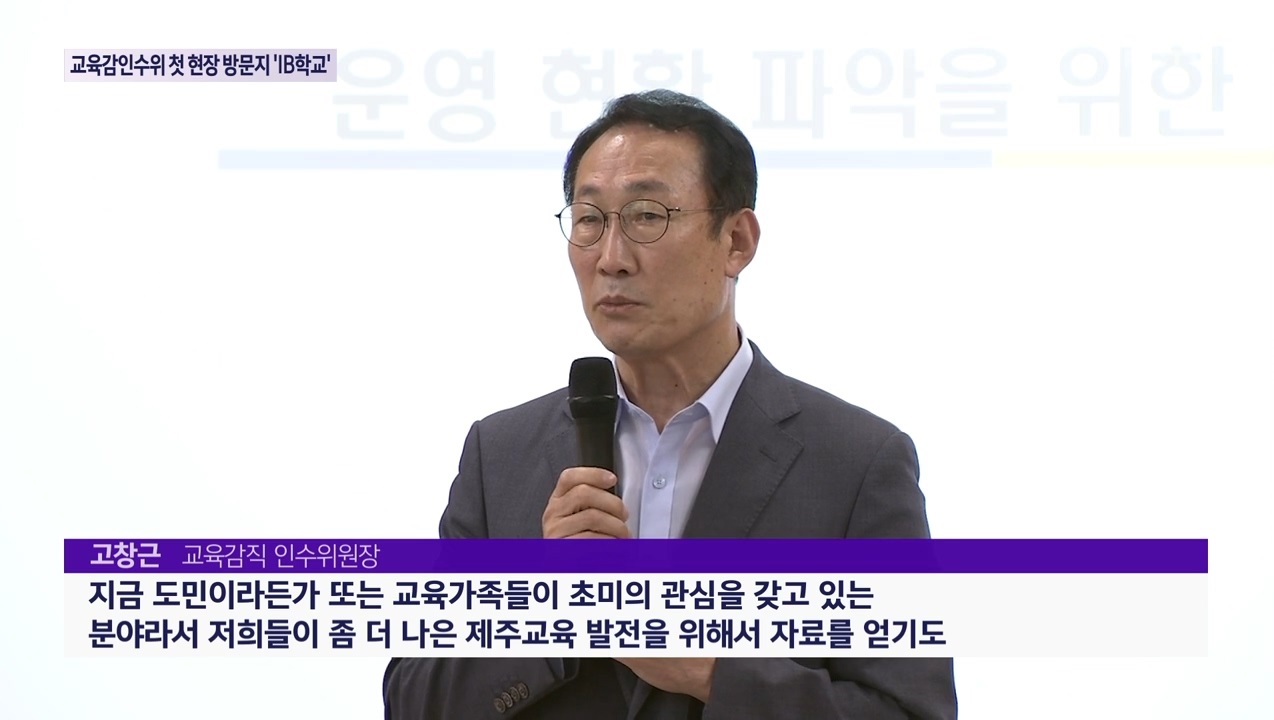 교육감인수위 첫 현장 방문지 'IB학교'

운영 현황 파악을 위한

고창근 교육감직 인수위원장

지금 도민이라든가 또는 교육가족들이 초미의 관심을 갖고 있는 분야라서 저희들이 좀 더 나은 제주교육 발전을 위해서 자료를 얻기도